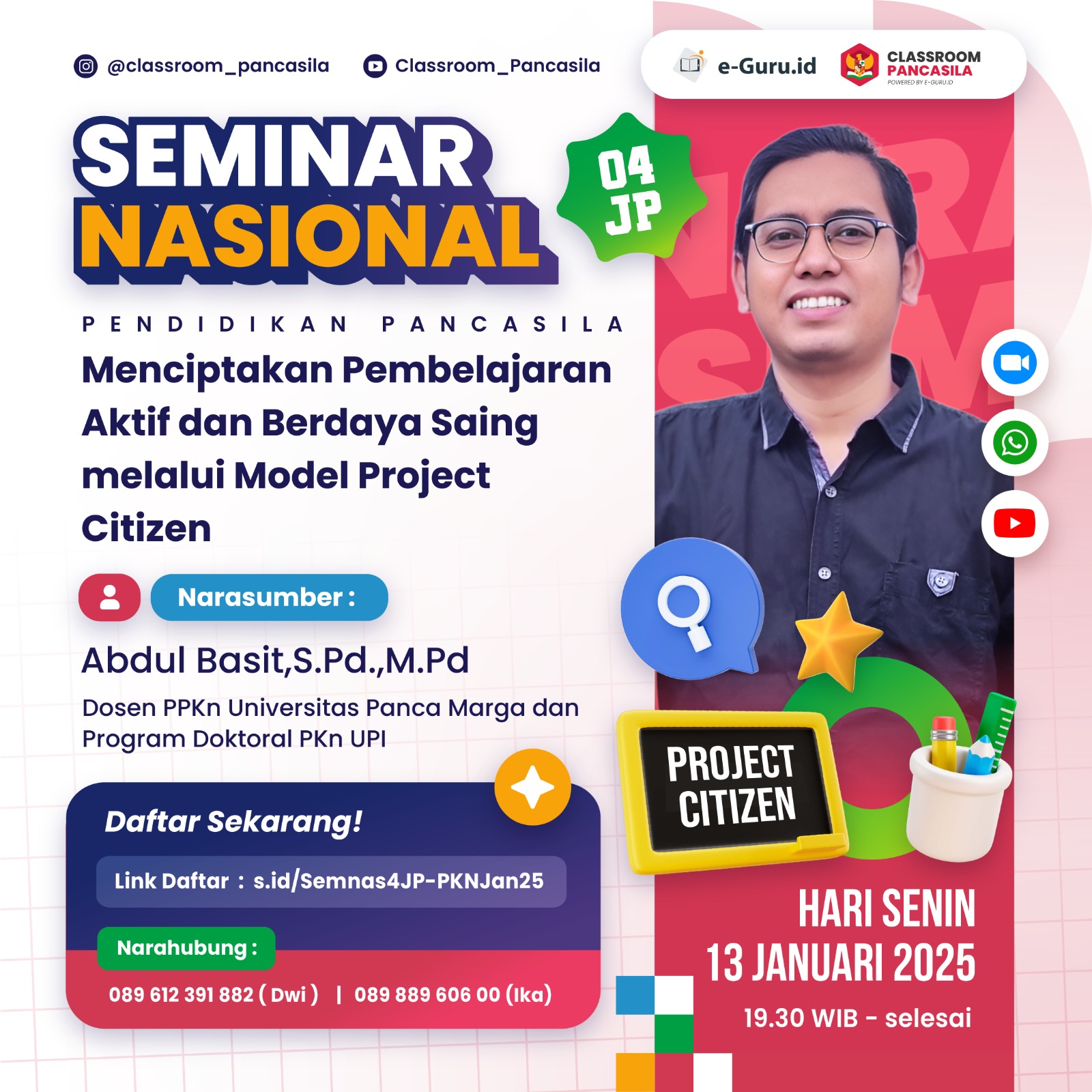 @classroom_pancasila
Classroom_Pancasila

e-Guru.id
CLASSROOM PANCASILA
POWERED BY E-GURU.ID

SEMINAR NASIONAL

04 JP

PENDIDIKAN PANCASILA

Menciptakan Pembelajaran Aktif dan Berdaya Saing melalui Model Project Citizen

Narasumber :

Abdul Basit,S.Pd.,M.Pd

Dosen PPKn Universitas Panca Marga dan Program Doktoral PKn UPI

Daftar Sekarang!

Link Daftar : s.id/Semnas4JP-PKNJan25

Narahubung :

089 612 391 882 ( Dwi ) | 089 889 606 00 (Ika)

PROJECT CITIZEN

HARI SENIN
13 JANUARI 2025
19.30 WIB - selesai